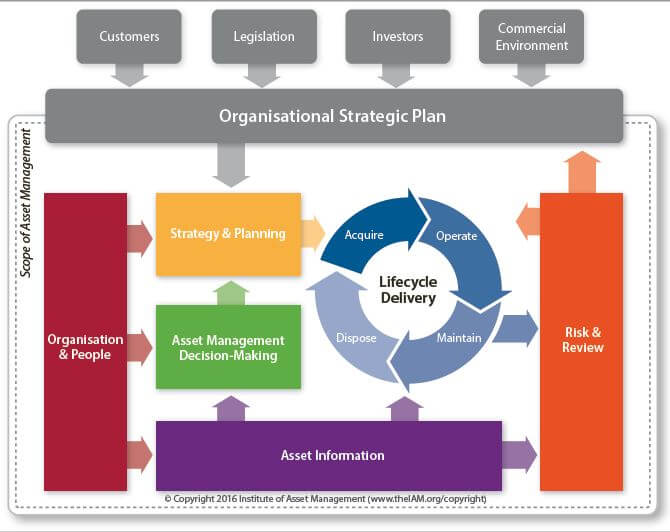 Customers

Legislation

Investors

Commercial Environment

Organisational Strategic Plan

Scope of Asset Management

Organisation & People

Strategy & Planning

Asset Management Decision-Making

Acquire

Operate

Lifecycle Delivery

Dispose

Maintain

Risk & Review

Asset Information

© Copyright 2016 Institute of Asset Management (www.theIAM.org/copyright)